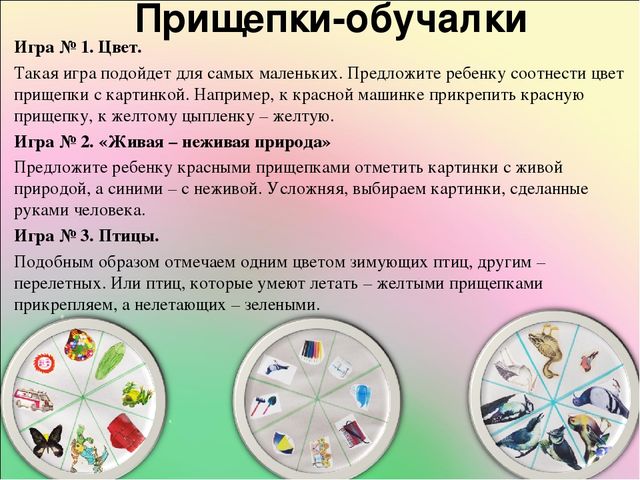 Прищепки-обучалки

Игра № 1. Цвет.

Такая игра подойдет для самых маленьких. Предложите ребенку соотнести цвет прищепки с картинкой. Например, к красной машинке прикрепить красную прищепку, к желтому цыпленку – желтую.

Игра № 2. «Живая – неживая природа»

Предложите ребенку красными прищепками отметить картинки с живой природой, а синими – с неживой. Усложняя, выбираем картинки, сделанные руками человека.

Игра № 3. Птицы.

Подобным образом отмечаем одним цветом зимующих птиц, другим – перелетных. Или птиц, которые умеют летать – желтыми прищепками прикрепляем, а нелетающих – зелеными.